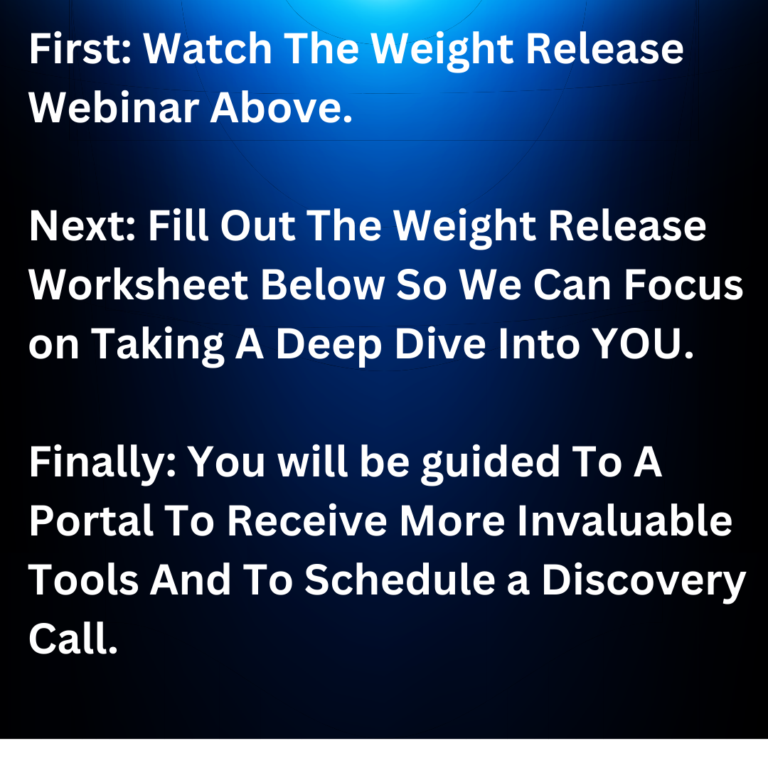 First: Watch The Weight Release Webinar Above.

Next: Fill Out The Weight Release Worksheet Below So We Can Focus on Taking A Deep Dive Into YOU.

Finally: You will be guided To A Portal To Receive More Invaluable Tools And To Schedule a Discovery Call.